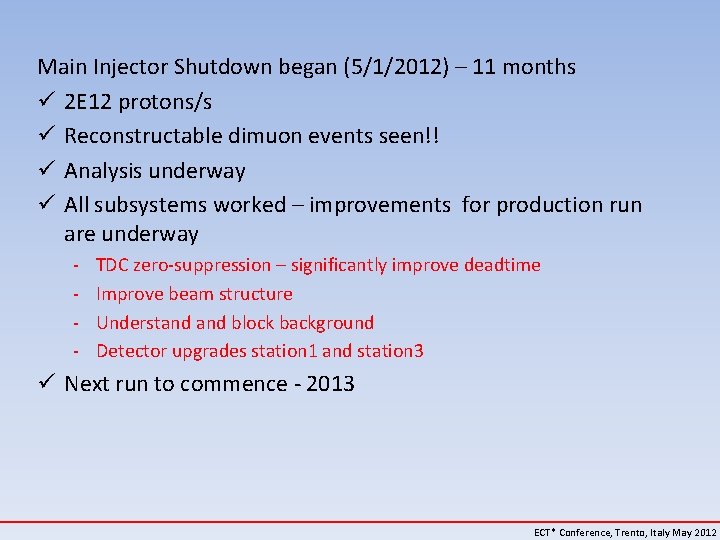 Main Injector Shutdown began (5/1/2012) – 11 months

✓ 2E12 protons/s

✓ Reconstructable dimuon events seen!!

✓ Analysis underway

✓ All subsystems worked – improvements for production run are underway

- TDC zero-suppression – significantly improve deadtime
- Improve beam structure
- Understand and block background
- Detector upgrades station1 and station3

✓ Next run to commence - 2013

ECT* Conference, Trento, Italy May 2012